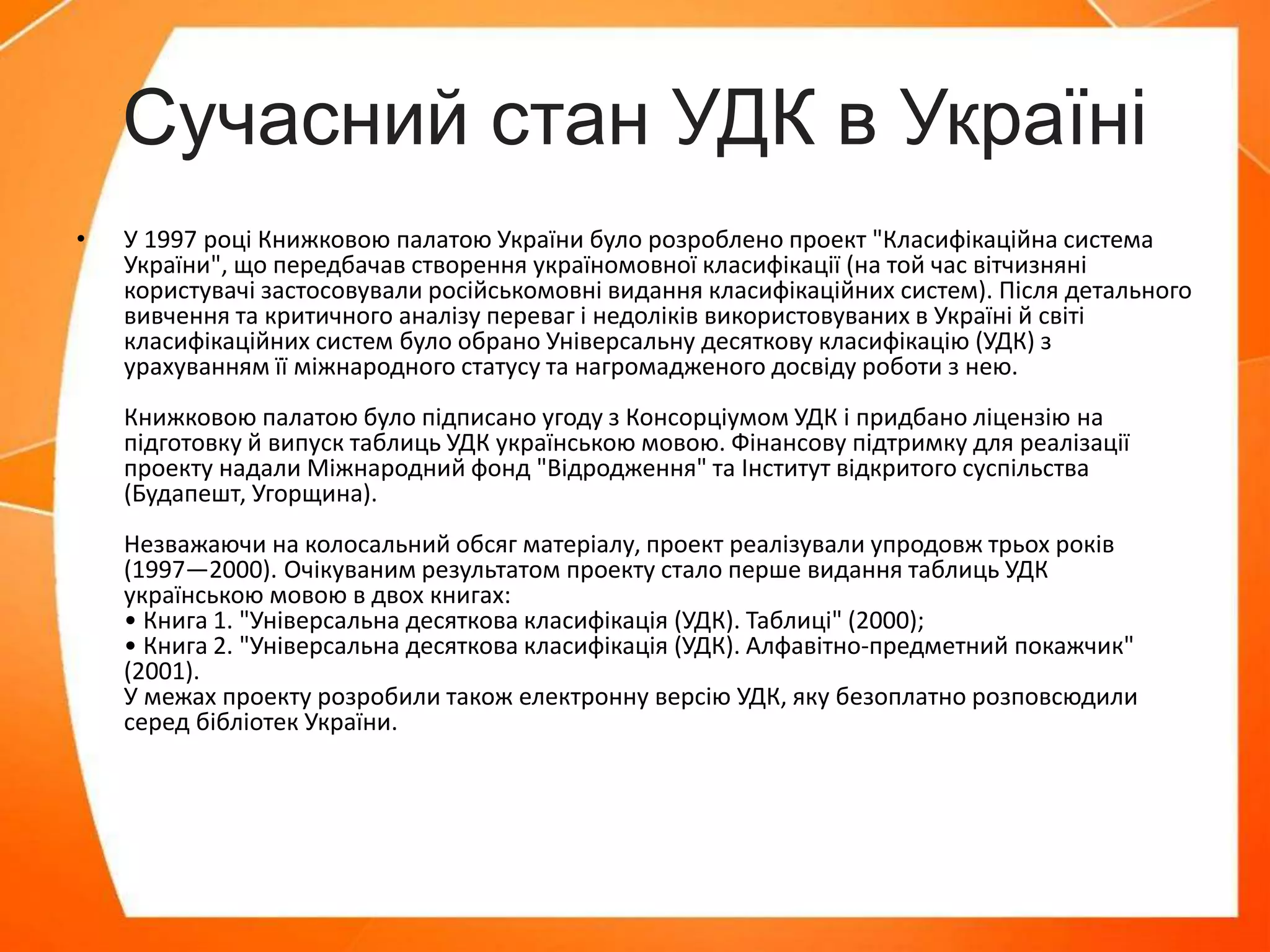 Сучасний стан УДК в Україні

• У 1997 році Книжковою палатою України було розроблено проект "Класифікаційна система України", що передбачав створення україномовної класифікації (на той час вітчизняні користувачі застосовували російськомовні видання класифікаційних систем). Після детального вивчення та критичного аналізу переваг і недоліків використовуваних в Україні й світі класифікаційних систем було обрано Універсальну десяткову класифікацію (УДК) з урахуванням її міжнародного статусу та нагромадженого досвіду роботи з нею.

Книжковою палатою було підписано угоду з Консорціумом УДК і придбано ліцензію на підготовку й випуск таблиць УДК українською мовою. Фінансову підтримку для реалізації проекту надали Міжнародний фонд "Відродження" та Інститут відкритого суспільства (Будапешт, Угорщина).

Незважаючи на колосальний обсяг матеріалу, проект реалізували упродовж трьох років (1997—2000). Очікуваним результатом проекту стало перше видання таблиць УДК українською мовою в двох книгах:
• Книга 1. "Універсальна десяткова класифікація (УДК). Таблиці" (2000);
• Книга 2. "Універсальна десяткова класифікація (УДК). Алфавітно-предметний покажчик" (2001).
У межах проекту розробили також електронну версію УДК, яку безоплатно розповсюдили серед бібліотек України.